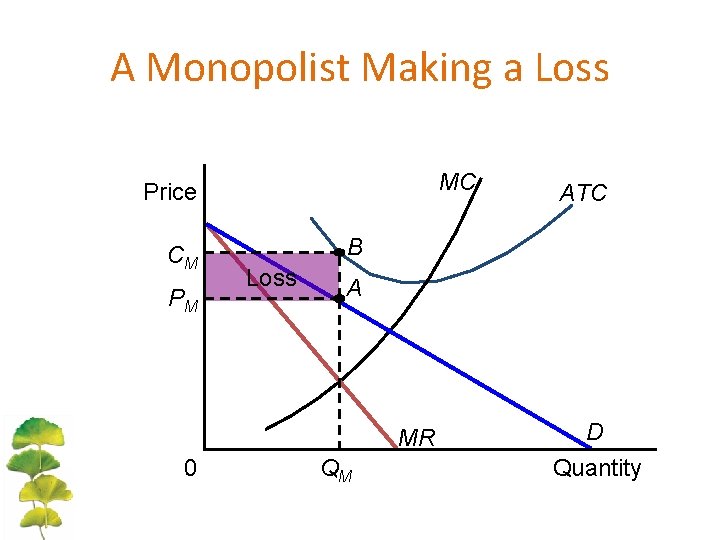 A Monopolist Making a Loss

Price

MC

ATC

$C_M$

B

Loss

$P_M$

A

MR

D

0

$Q_M$

Quantity